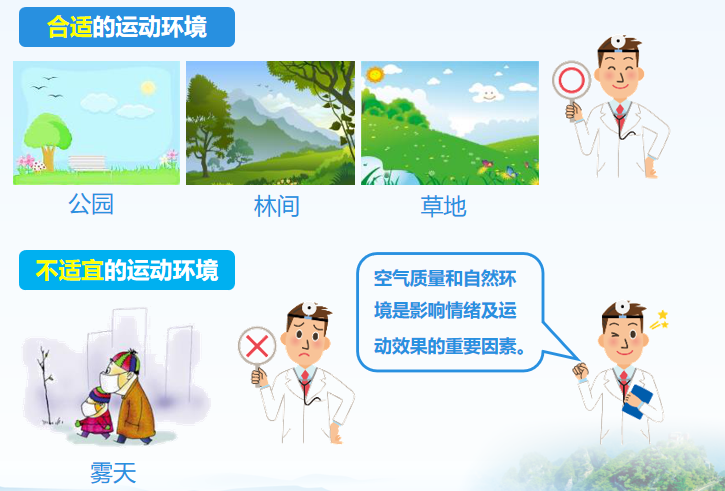 合适的运动环境

公园

林间

草地

不适宜的运动环境

空气质量和自然环境是影响情绪及运动效果的重要因素。

雾天